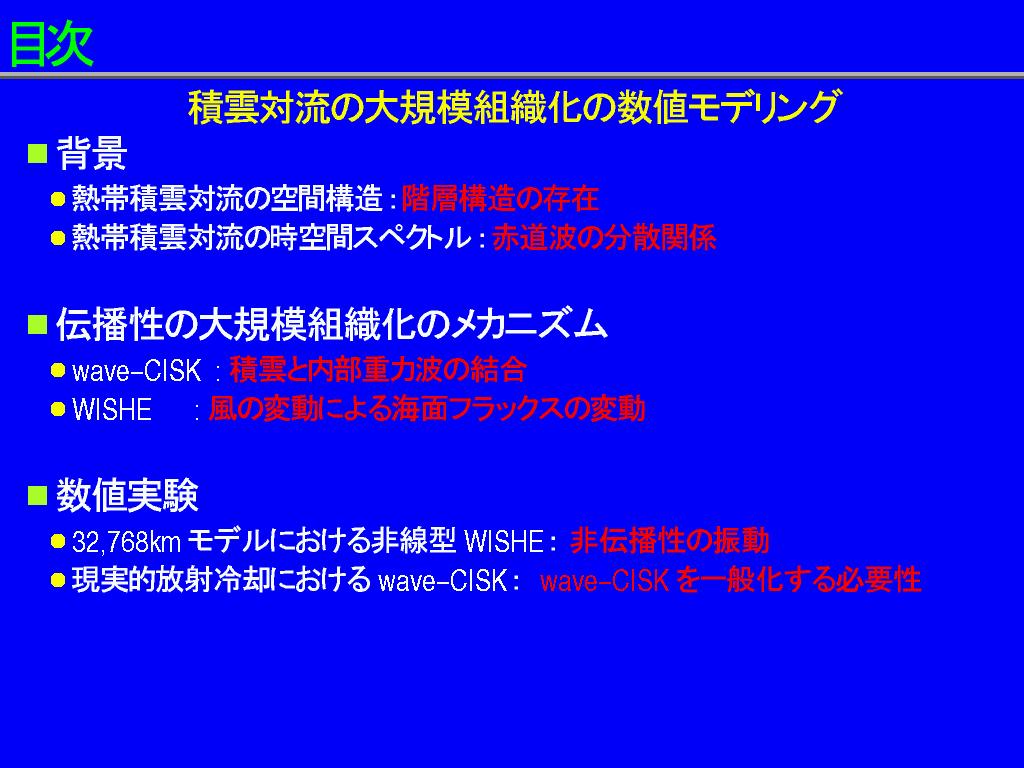 目次

積雲対流の大規模組織化の数値モデリング

背景

熱帯積雲対流の空間構造 : 階層構造の存在

熱帯積雲対流の時空間スペクトル : 赤道波の分散関係

伝播性の大規模組織化のメカニズム

wave-CISK : 積雲と内部重力波の結合

WISHE : 風の変動による海面フラックスの変動

数値実験

32,768km モデルにおける非線型 WISHE : 非伝播性の振動

現実的放射冷却における wave-CISK : wave-CISK を一般化する必要性